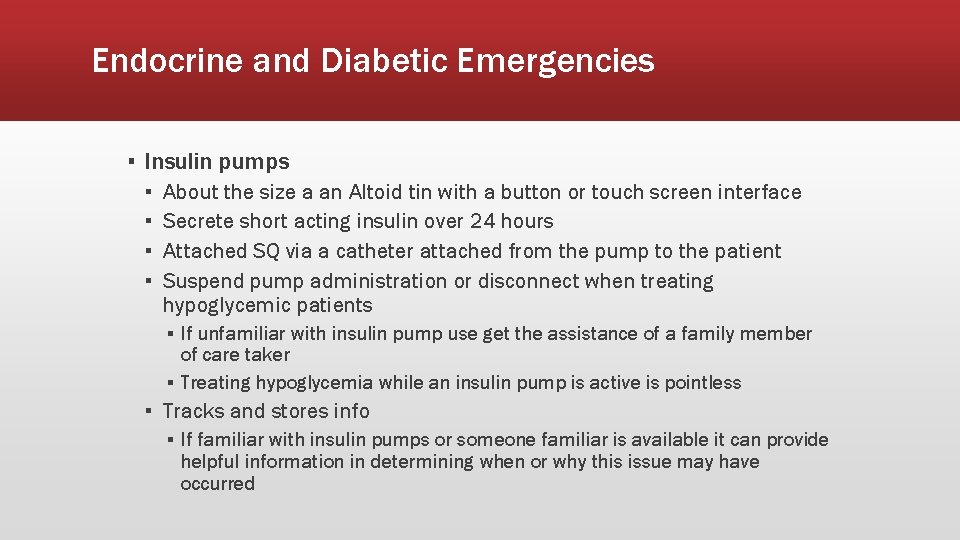 Endocrine and Diabetic Emergencies

▪ Insulin pumps
▪ About the size a an Altoid tin with a button or touch screen interface
▪ Secrete short acting insulin over 24 hours
▪ Attached SQ via a catheter attached from the pump to the patient
▪ Suspend pump administration or disconnect when treating hypoglycemic patients
▪ If unfamiliar with insulin pump use get the assistance of a family member of care taker
▪ Treating hypoglycemia while an insulin pump is active is pointless
▪ Tracks and stores info
▪ If familiar with insulin pumps or someone familiar is available it can provide helpful information in determining when or why this issue may have occurred